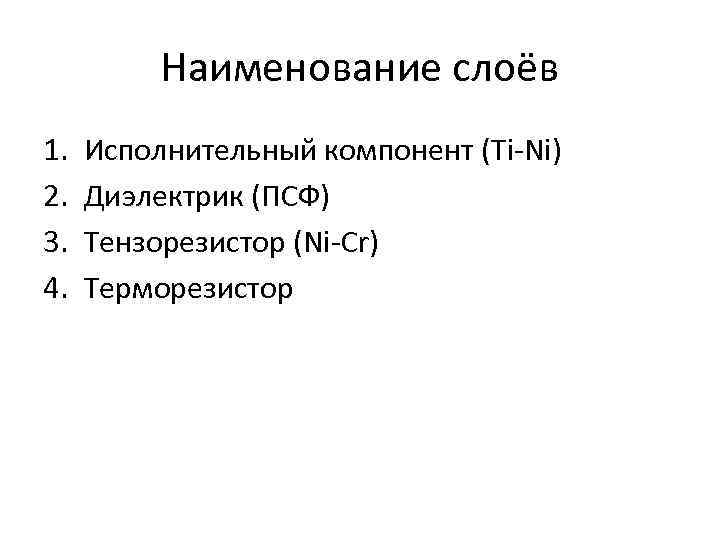 Наименование слоёв

1. Исполнительный компонент (Ti-Ni)
2. Диэлектрик (ПСФ)
3. Тензорезистор (Ni-Cr)
4. Терморезистор